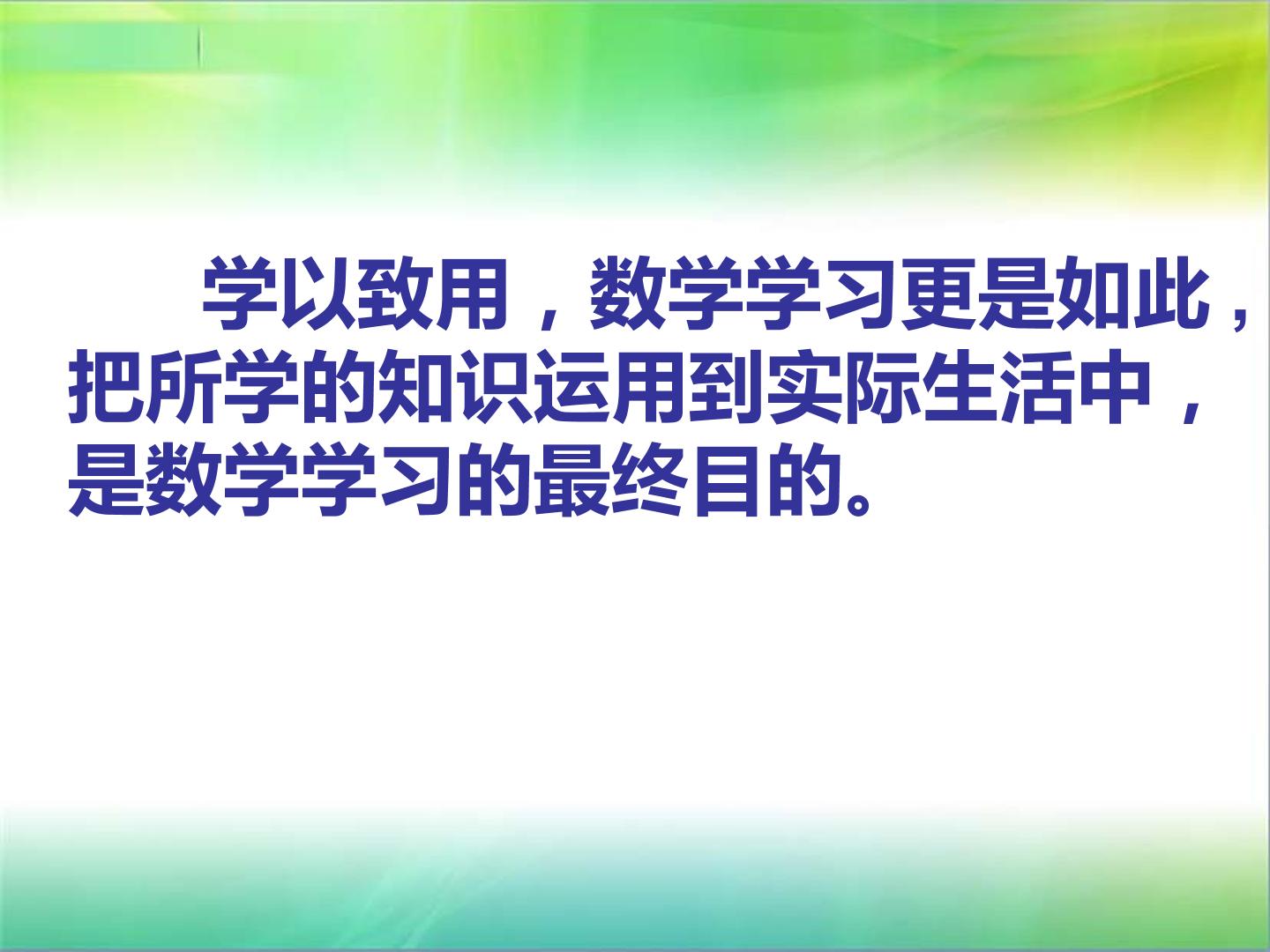 学以致用，数学学习更是如此，把所学的知识运用到实际生活中，是数学学习的最终目的。